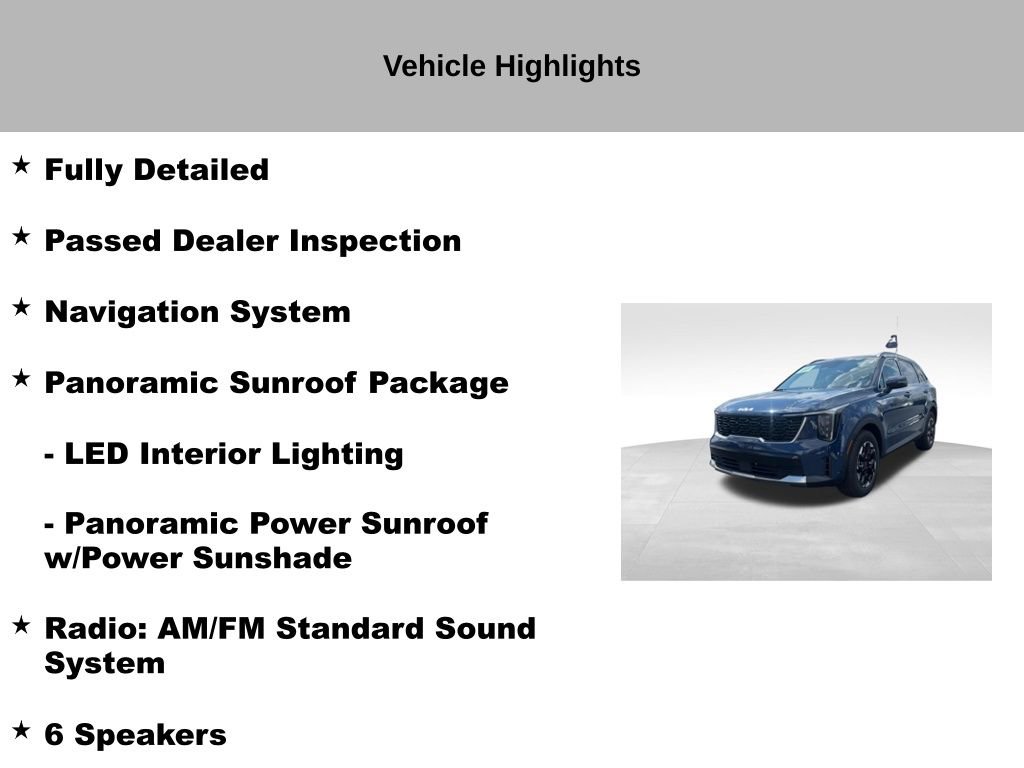 Vehicle Highlights

★ Fully Detailed

★ Passed Dealer Inspection

★ Navigation System

★ Panoramic Sunroof Package

- LED Interior Lighting

- Panoramic Power Sunroof w/Power Sunshade

★ Radio: AM/FM Standard Sound System

★ 6 Speakers